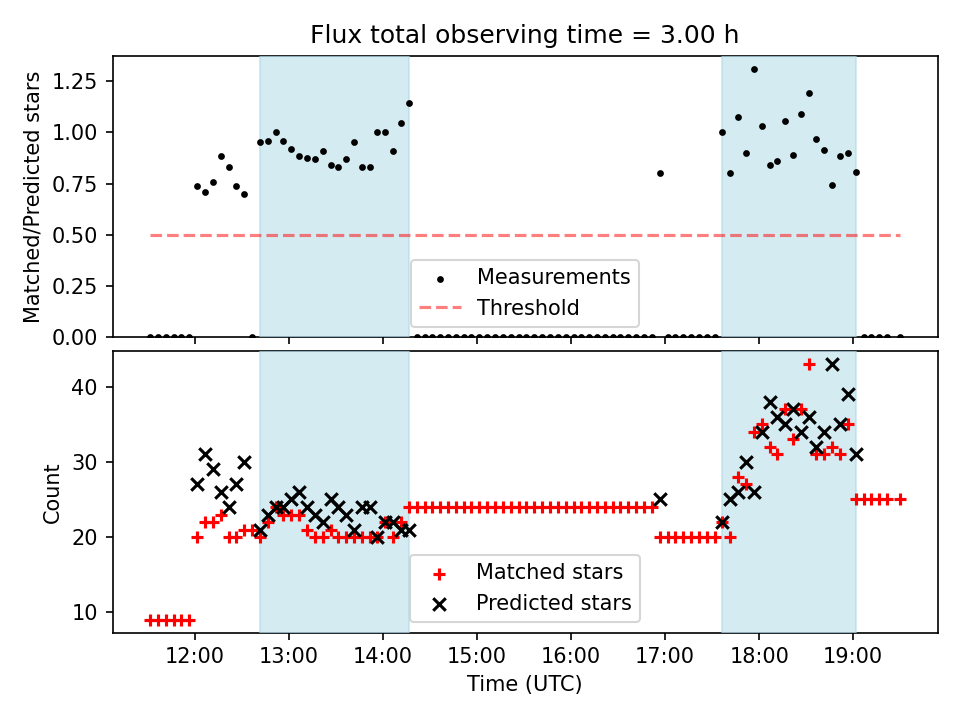 Flux total observing time = 3.00 h

Matched/Predicted stars

1.25
1.00
0.75
0.50
0.25
0.00

Measurements
Threshold

Count

40
30
20
10

Matched stars
Predicted stars

12:00
13:00
14:00
15:00
16:00
17:00
18:00
19:00

Time (UTC)